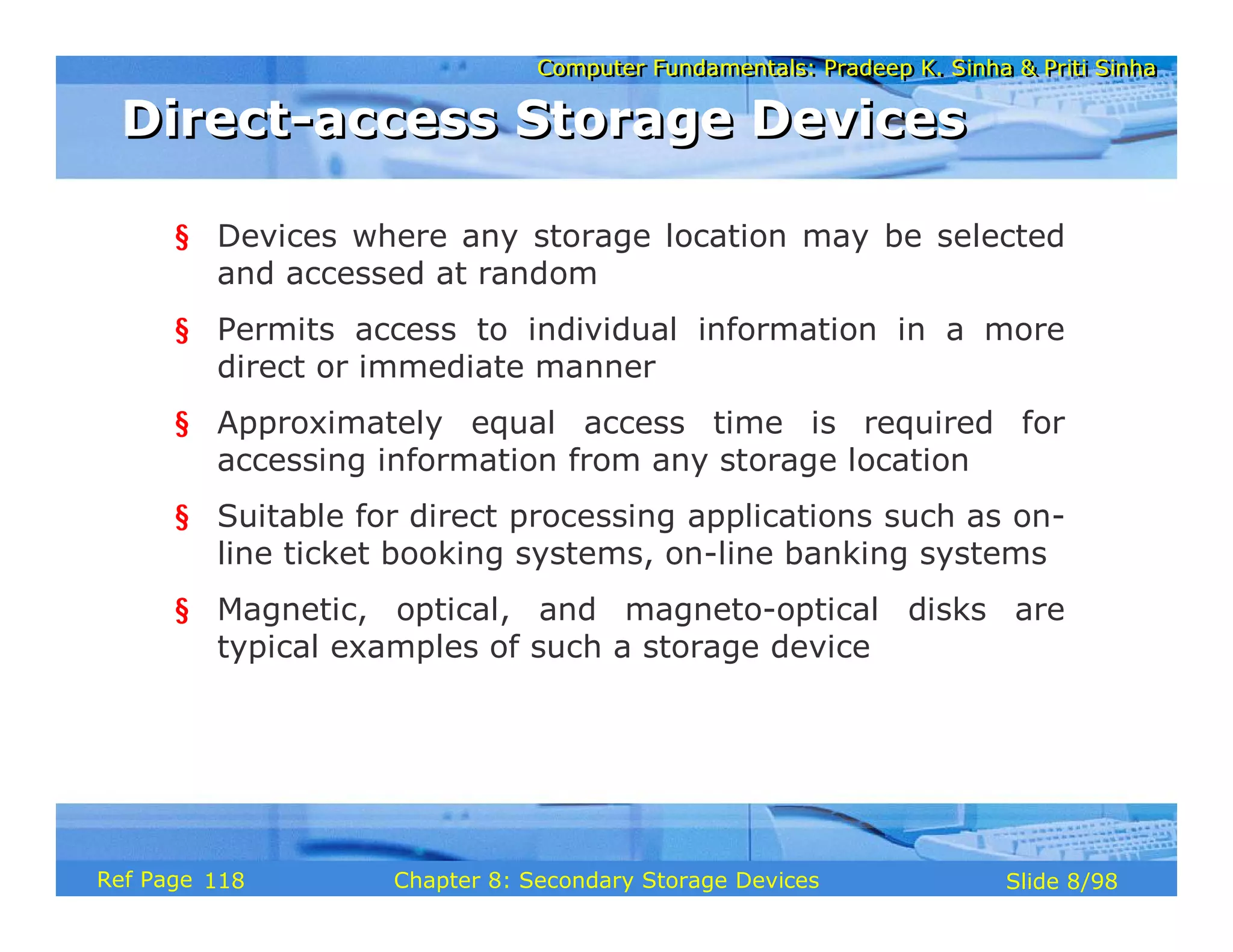 Computer Fundamentals: Pradeep K. Sinha & Priti Sinha

Direct-access Storage Devices

§ Devices where any storage location may be selected and accessed at random

§ Permits access to individual information in a more direct or immediate manner

§ Approximately equal access time is required for accessing information from any storage location

§ Suitable for direct processing applications such as on-line ticket booking systems, on-line banking systems

§ Magnetic, optical, and magneto-optical disks are typical examples of such a storage device

Ref Page 118 Chapter 8: Secondary Storage Devices Slide 8/98